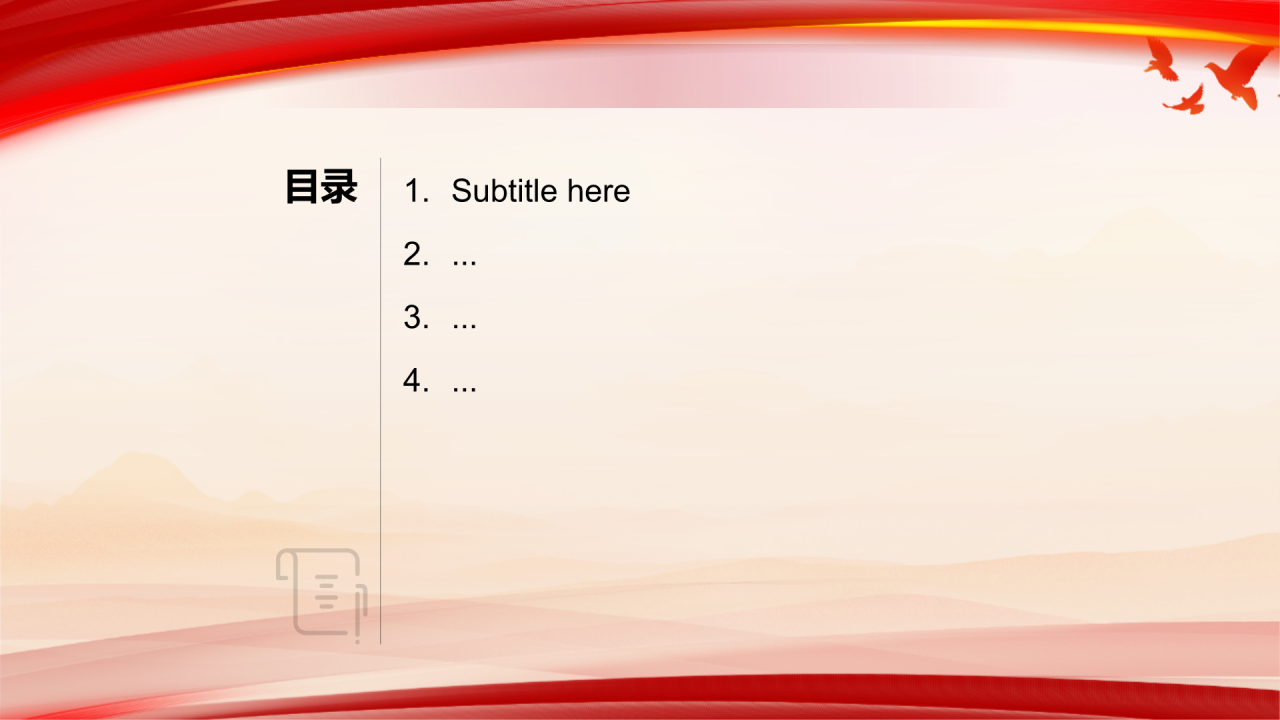 目录

1. Subtitle here
2. ...
3. ...
4. ...